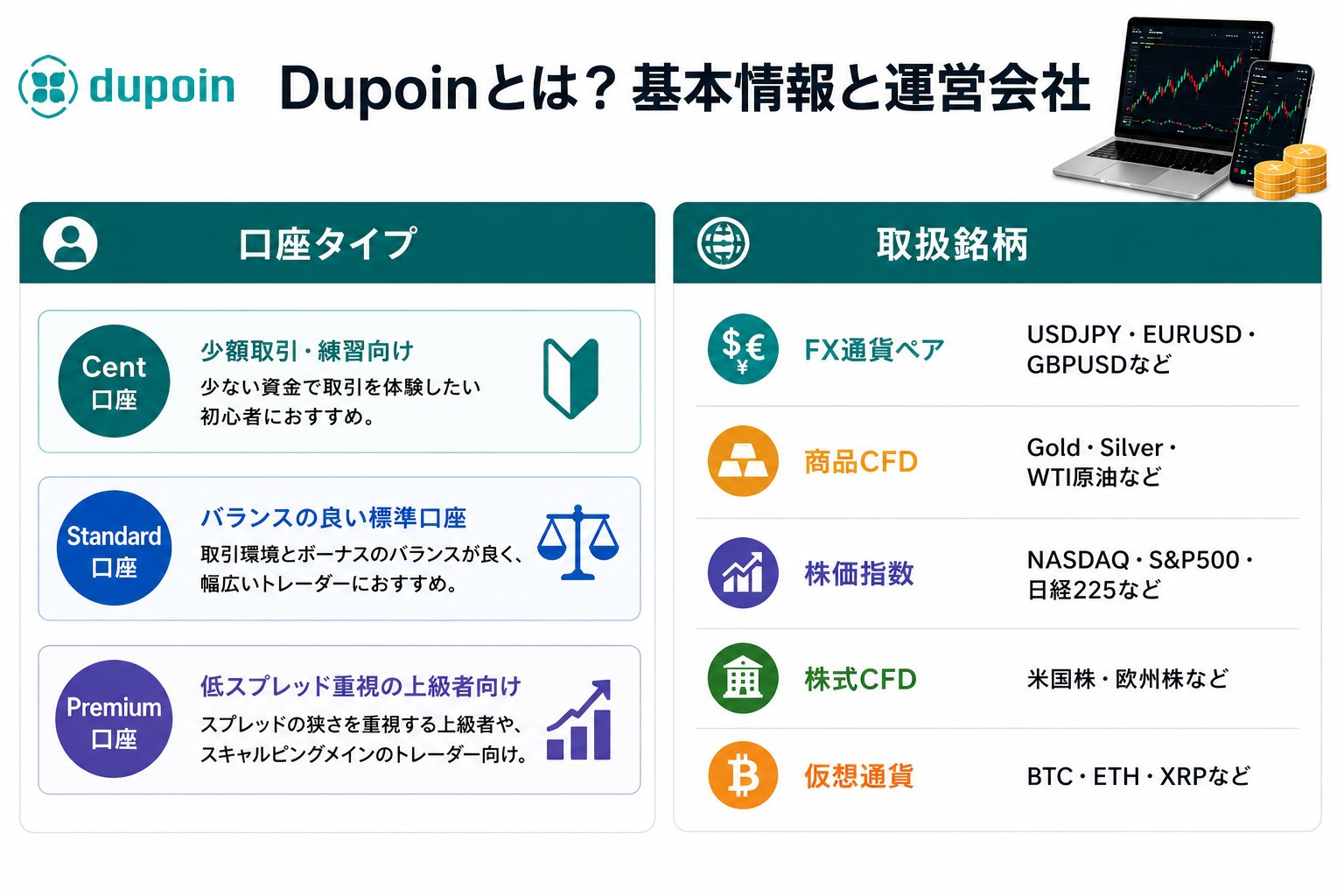 dupoin

Dupoinとは？基本情報と運営会社

口座タイプ

Cent 口座

少額取引・練習向け

少ない資金で取引を体験したい初心者におすすめ。

Standard 口座

バランスの良い標準口座

取引環境とボーナスのバランスが良く、幅広いトレーダーにおすすめ。

Premium 口座

低スプレッド重視の上級者向け

スプレッドの狭さを重視する上級者や、スキャルピングメインのトレーダー向け。

取扱銘柄

| | |
|---|---|
| FX通貨ペア | USDJPY・EURUSD・GBPUSDなど |
| 商品CFD | Gold・Silver・WTI原油など |
| 株価指数 | NASDAQ・S&P500・日経225など |
| 株式CFD | 米国株・欧州株など |
| 仮想通貨 | BTC・ETH・XRPなど |